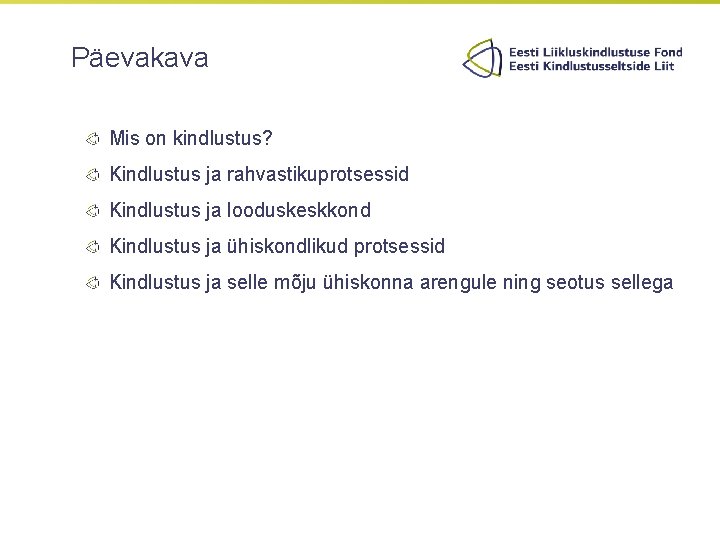 Päevakava

Eesti Liikluskindlustuse Fond
Eesti Kindlustusseltside Liit

Mis on kindlustus?

Kindlustus ja rahvastikuprotsessid

Kindlustus ja looduskeskkond

Kindlustus ja ühiskondlikud protsessid

Kindlustus ja selle mõju ühiskonna arengule ning seotus sellega